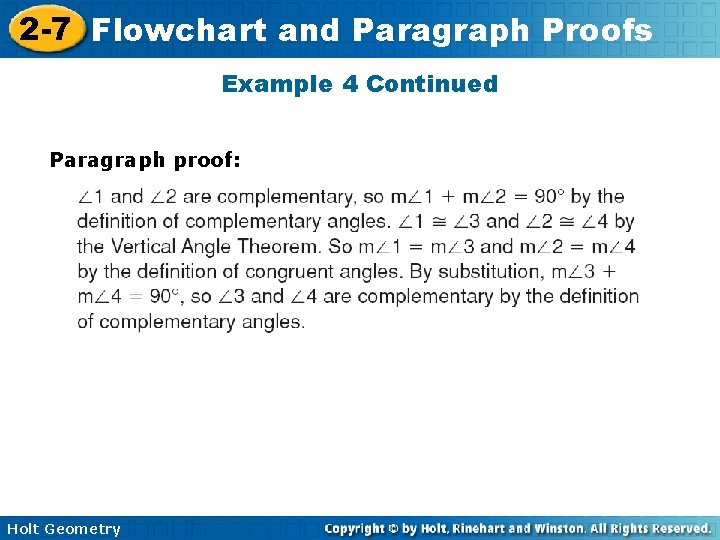 2-7 Flowchart and Paragraph Proofs

Example 4 Continued

Paragraph proof:

$\angle 1$ and $\angle 2$ are complementary, so $m\angle 1 + m\angle 2 = 90°$ by the definition of complementary angles. $\angle 1 \cong \angle 3$ and $\angle 2 \cong \angle 4$ by the Vertical Angle Theorem. So $m\angle 1 = m\angle 3$ and $m\angle 2 = m\angle 4$ by the definition of congruent angles. By substitution, $m\angle 3 + m\angle 4 = 90°$, so $\angle 3$ and $\angle 4$ are complementary by the definition of complementary angles.

Holt Geometry

Copyright © by Holt, Rinehart and Winston. All Rights Reserved.